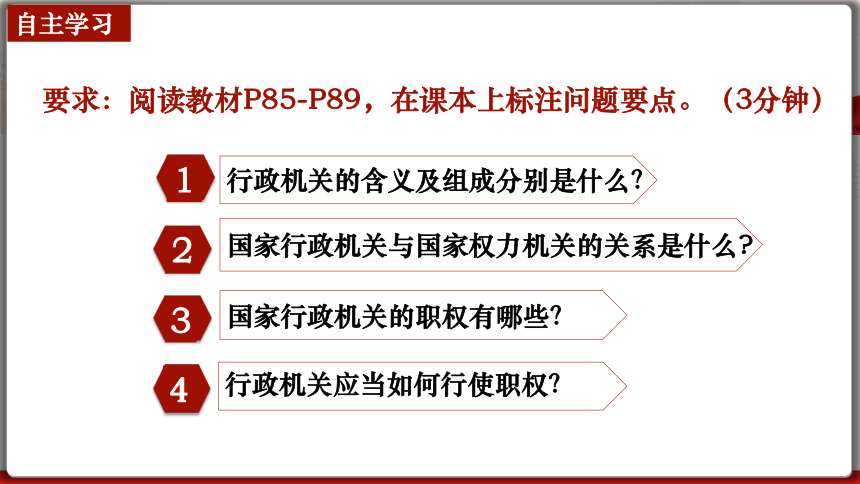 自主学习

要求：阅读教材P85-P89，在课本上标注问题要点。（3分钟）

1 行政机关的含义及组成分别是什么?

2 国家行政机关与国家权力机关的关系是什么?

3 国家行政机关的职权有哪些?

4 行政机关应当如何行使职权?